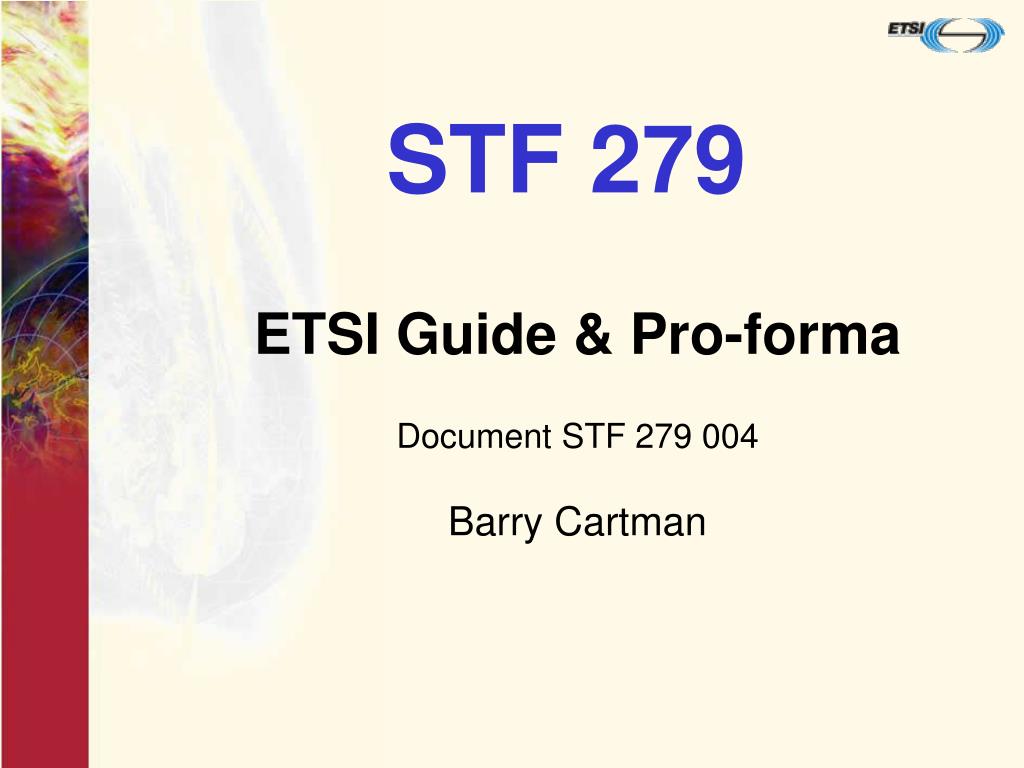 ETSI

STF 279

ETSI Guide & Pro-forma

Document STF 279 004

Barry Cartman